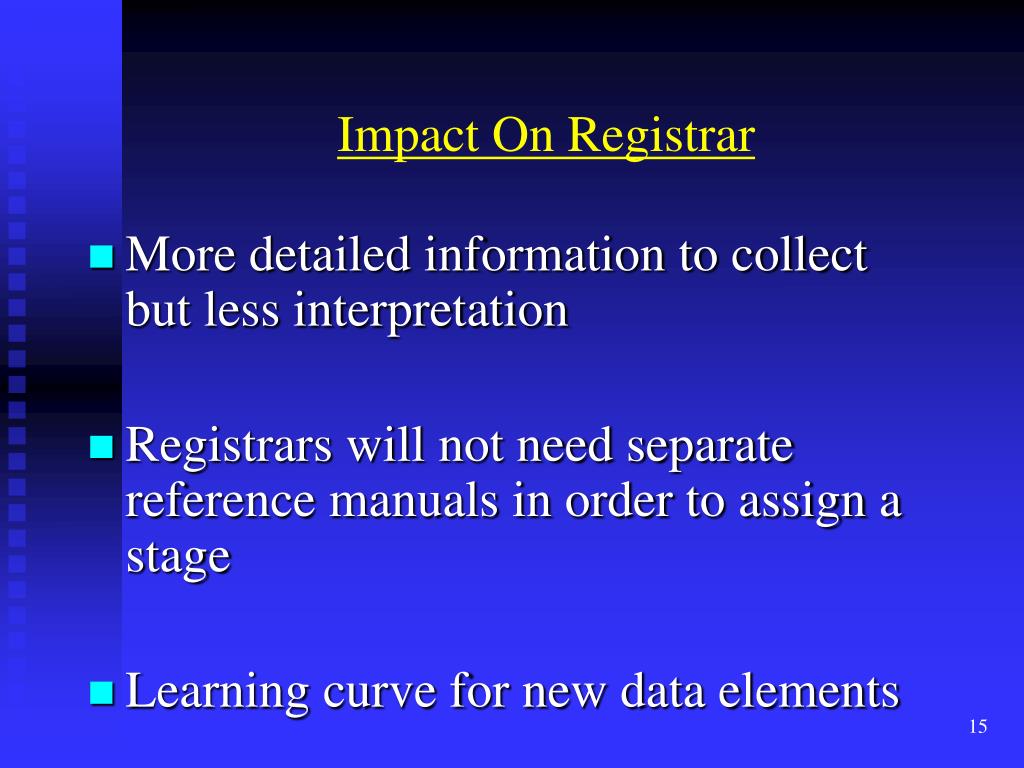 Impact On Registrar

More detailed information to collect but less interpretation

Registrars will not need separate reference manuals in order to assign a stage

Learning curve for new data elements

15